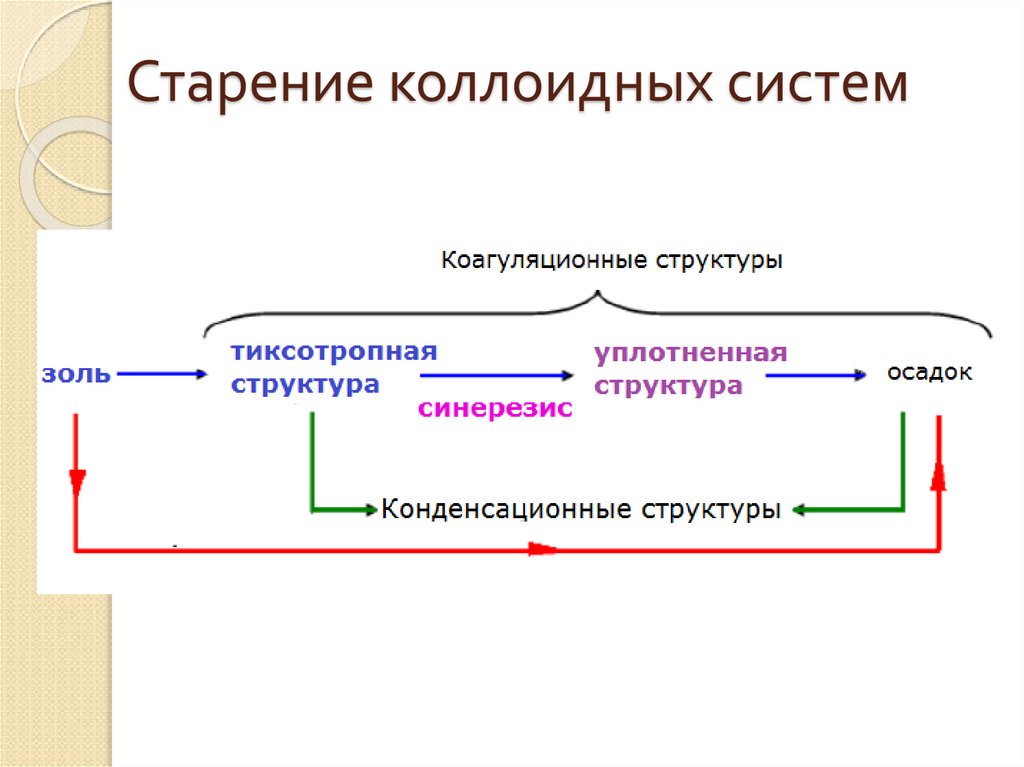 Старение коллоидных систем

Коагуляционные структуры

золь

тиксотропная структура

синерезис

уплотненная структура

осадок

Конденсационные структуры